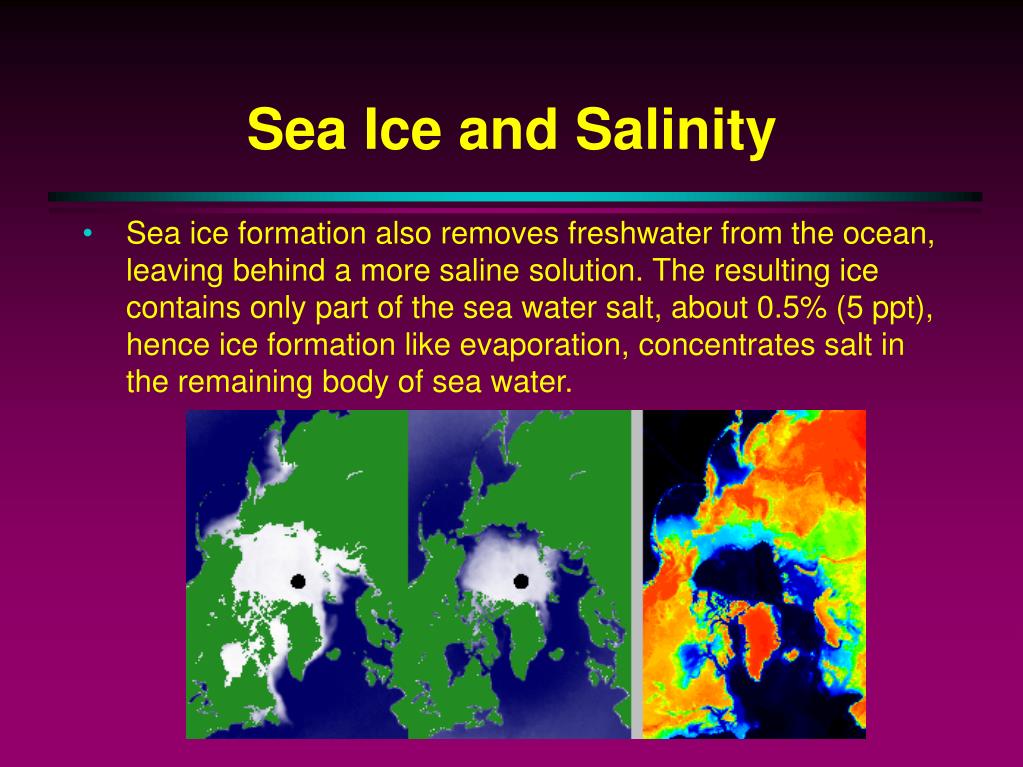 Sea Ice and Salinity

• Sea ice formation also removes freshwater from the ocean, leaving behind a more saline solution. The resulting ice contains only part of the sea water salt, about 0.5% (5 ppt), hence ice formation like evaporation, concentrates salt in the remaining body of sea water.